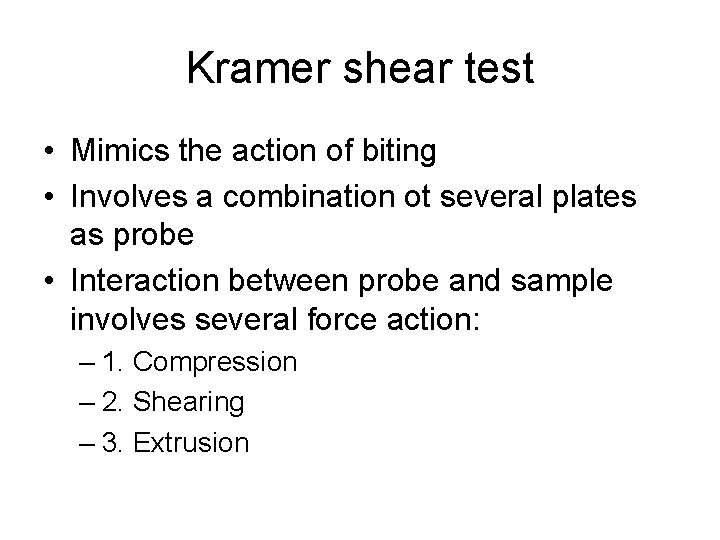 Kramer shear test

• Mimics the action of biting
• Involves a combination ot several plates as probe
• Interaction between probe and sample involves several force action:
– 1. Compression
– 2. Shearing
– 3. Extrusion